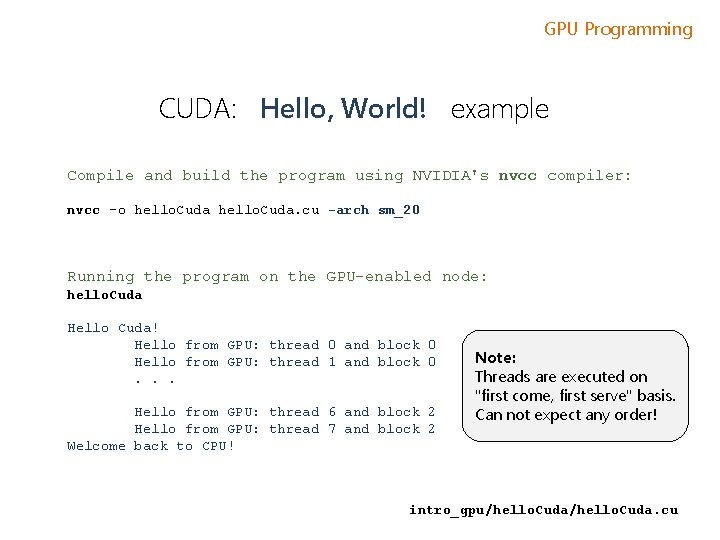 GPU Programming

CUDA: Hello, World! example

Compile and build the program using NVIDIA's nvcc compiler:

nvcc -o helloCuda helloCuda.cu -arch sm_20

Running the program on the GPU-enabled node:
helloCuda

Hello Cuda!
Hello from GPU: thread 0 and block 0
Hello from GPU: thread 1 and block 0
. . .

Hello from GPU: thread 6 and block 2
Hello from GPU: thread 7 and block 2
Welcome back to CPU!

Note:
Threads are executed on "first come, first serve" basis.
Can not expect any order!

intro_gpu/helloCuda/helloCuda.cu